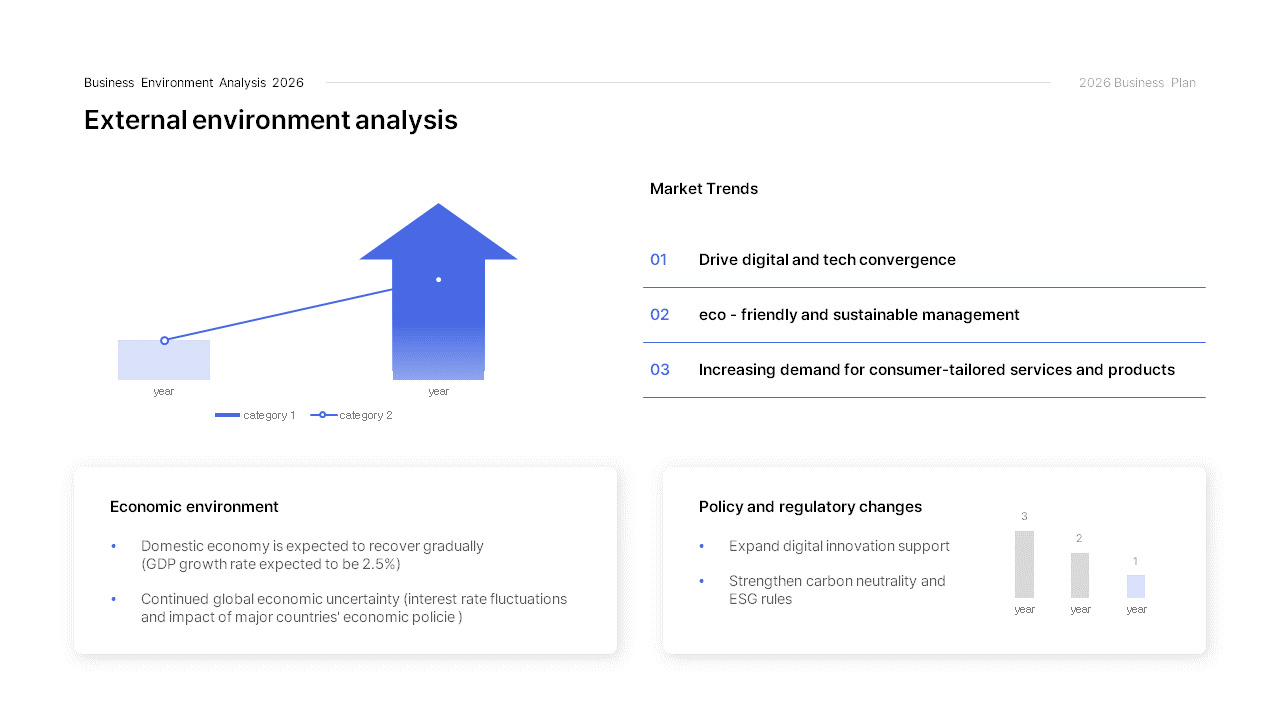 Business Environment Analysis 2026

2026 Business Plan

External environment analysis

year

year

category 1

category 2

Market Trends

01 Drive digital and tech convergence

02 eco - friendly and sustainable management

03 Increasing demand for consumer-tailored services and products

Economic environment

• Domestic economy is expected to recover gradually (GDP growth rate expected to be 2.5%)

• Continued global economic uncertainty (interest rate fluctuations and impact of major countries' economic policie )

Policy and regulatory changes

• Expand digital innovation support

• Strengthen carbon neutrality and ESG rules

3

2

1

year

year

year